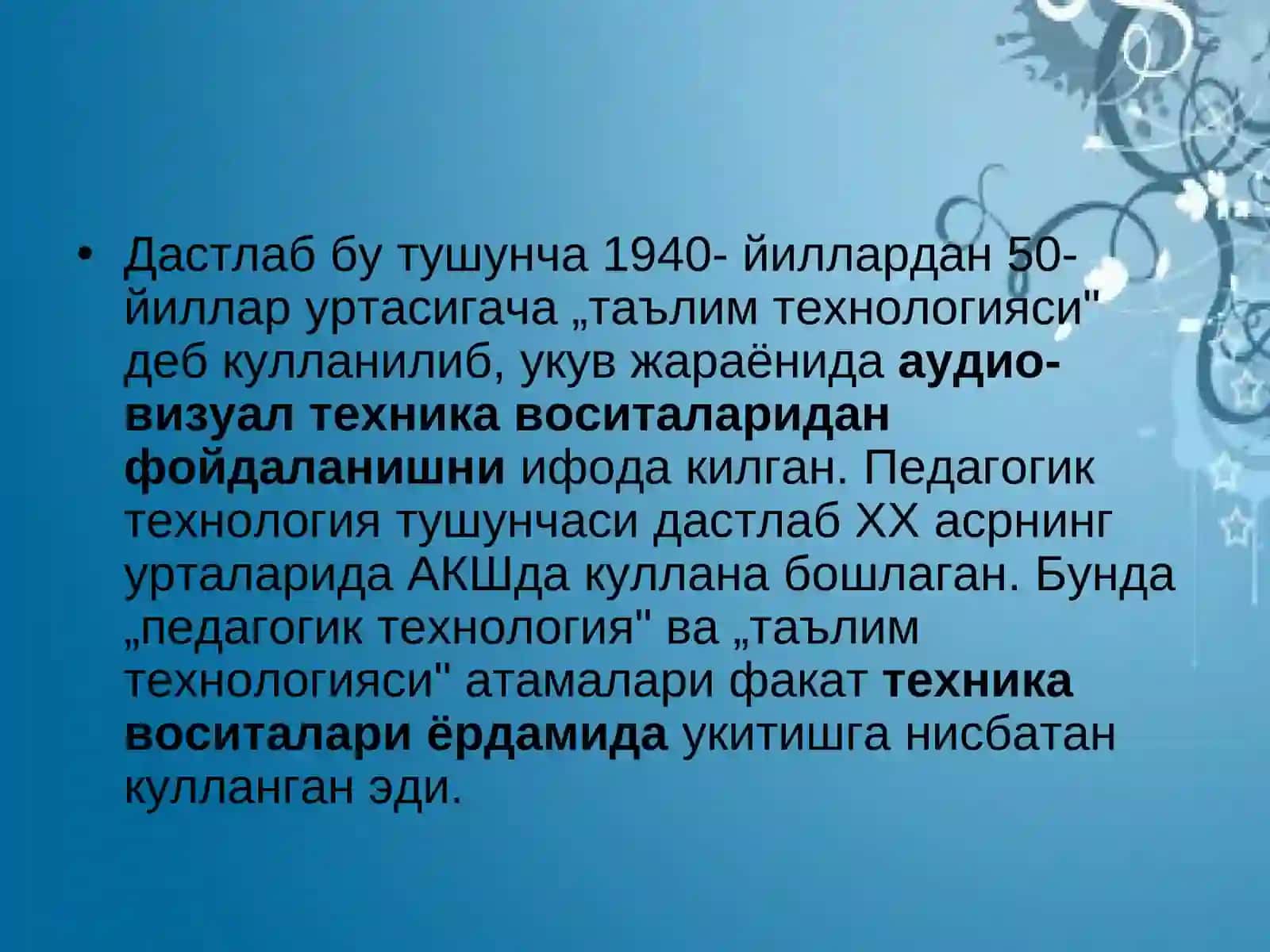 • Дастлаб бу тушунча 1940- йиллардан 50-йиллар уртасигача „таълим технологияси" деб кулланилиб, укув жараёнида аудио-визуал техника воситаларидан фойдаланишни ифода килган. Педагогик технология тушунчаси дастлаб XX асрнинг урталарида АКШда куллана бошлаган. Бунда „педагогик технология" ва „таълим технологияси" атамалари факат техника воситалари ёрдамида укитишга нисбатан кулланган эди.